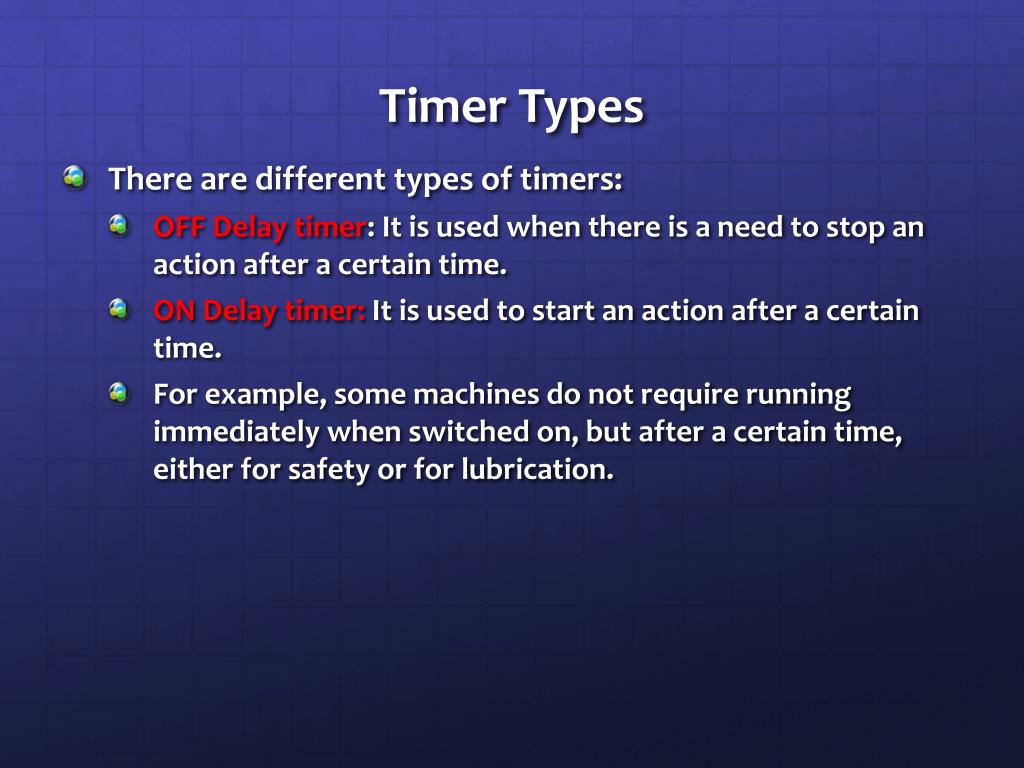 Timer Types

There are different types of timers:

OFF Delay timer: It is used when there is a need to stop an action after a certain time.

ON Delay timer: It is used to start an action after a certain time.

For example, some machines do not require running immediately when switched on, but after a certain time, either for safety or for lubrication.